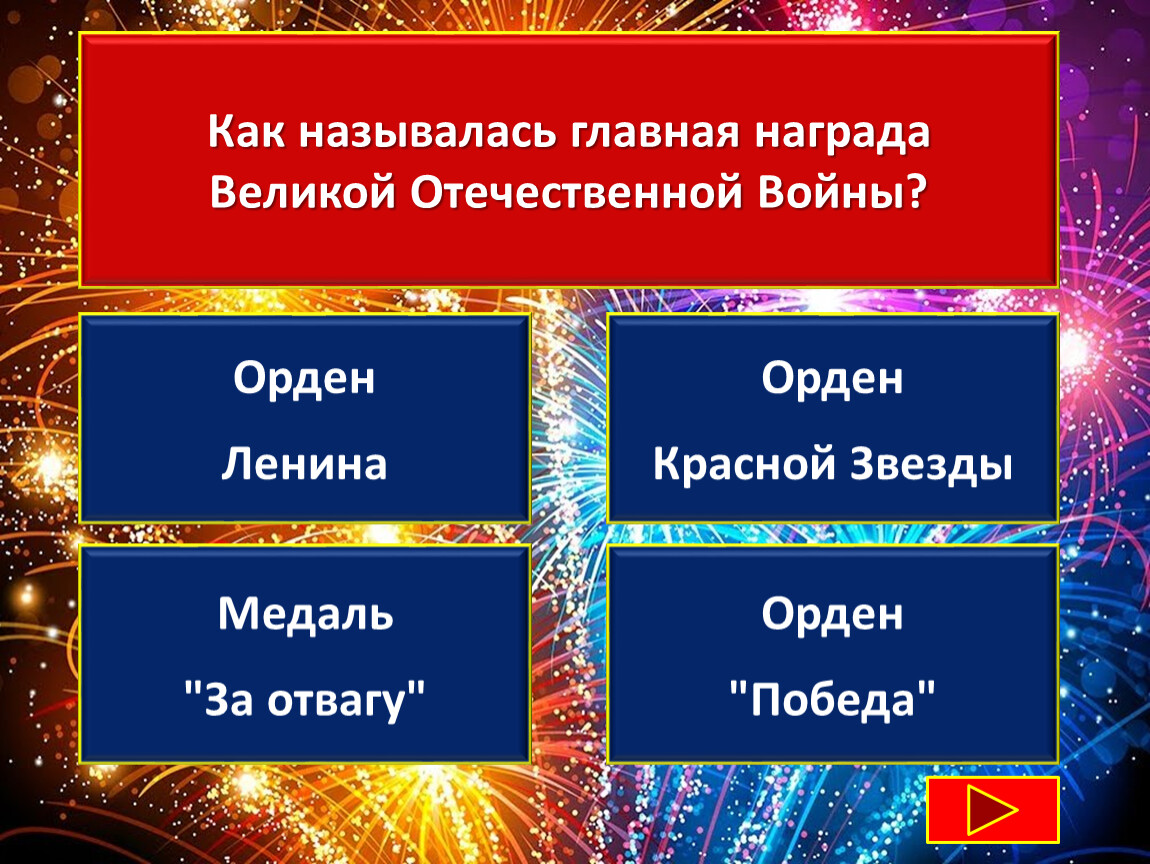 Как называлась главная награда Великой Отечественной Войны?

Орден

Ленина

Орден

Красной Звезды

Медаль

"За отвагу"

Орден

"Победа"